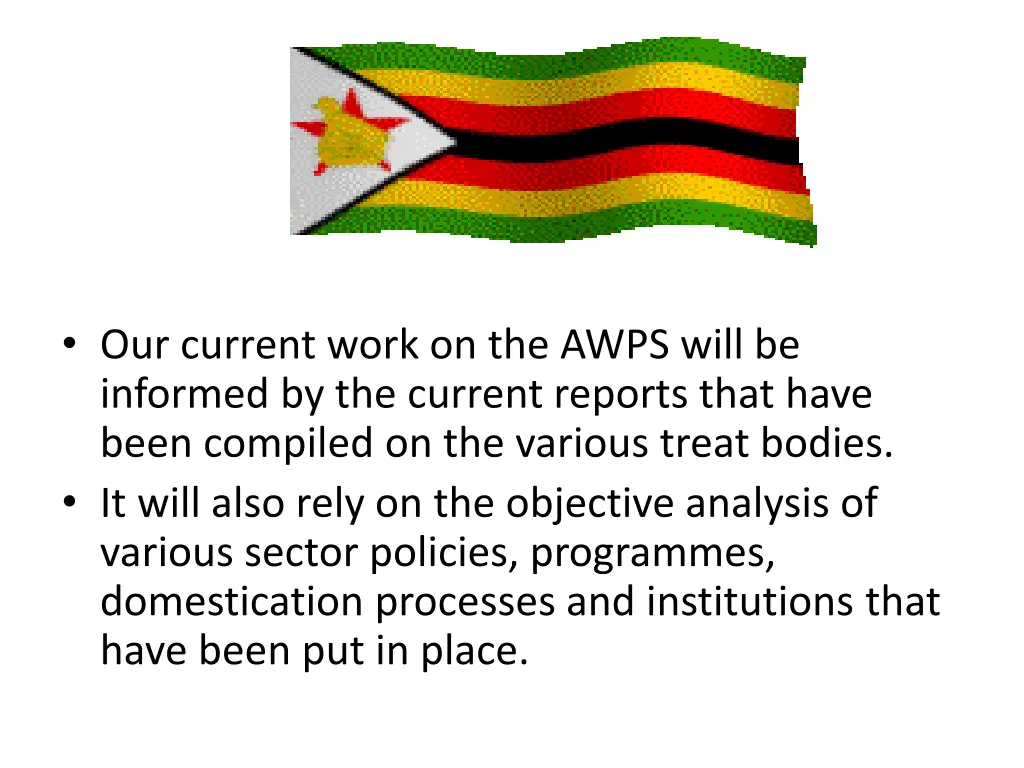 • Our current work on the AWPS will be informed by the current reports that have been compiled on the various treat bodies.
• It will also rely on the objective analysis of various sector policies, programmes, domestication processes and institutions that have been put in place.